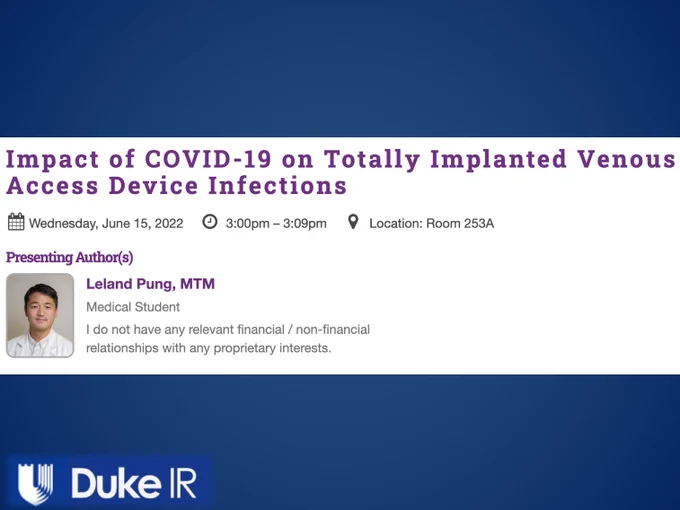 Impact of COVID-19 on Totally Implanted Venous Access Device Infections

Wednesday, June 15, 2022 3:00pm – 3:09pm Location: Room 253A

Presenting Author(s)

Leland Pung, MTM

Medical Student

I do not have any relevant financial / non-financial relationships with any proprietary interests.

Duke IR